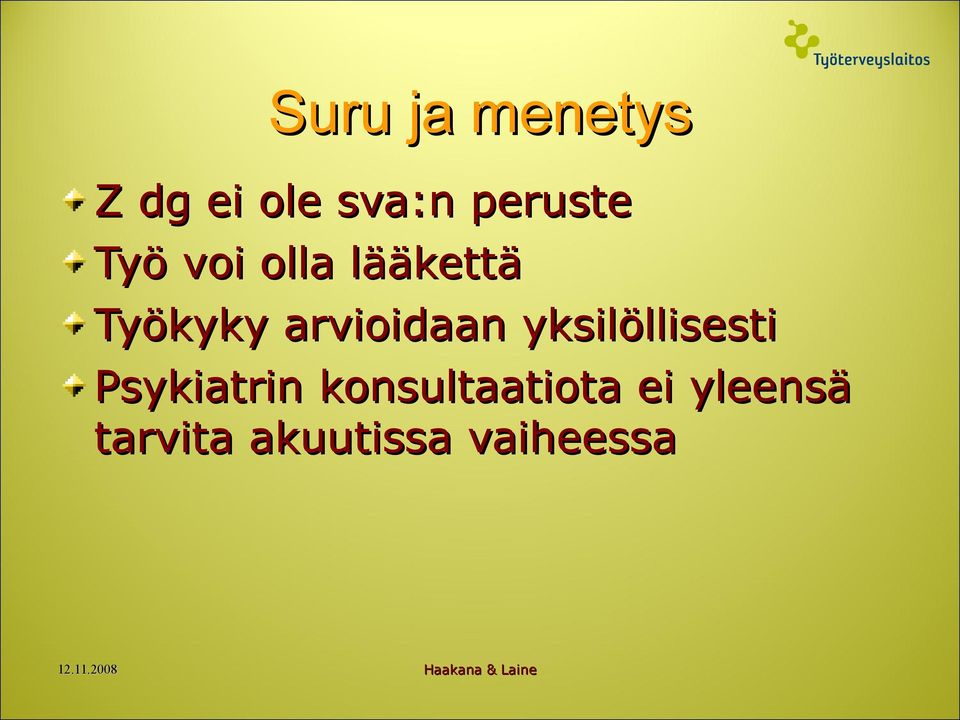 Työterveyslaitos

Suru ja menetys

Z dg ei ole sva:n peruste

Työ voi olla lääkettä

Työkyky arvioidaan yksilöllisesti

Psykiatrin konsultaatiota ei yleensä tarvita akuutissa vaiheessa

12.11.2008

Haakana & Laine